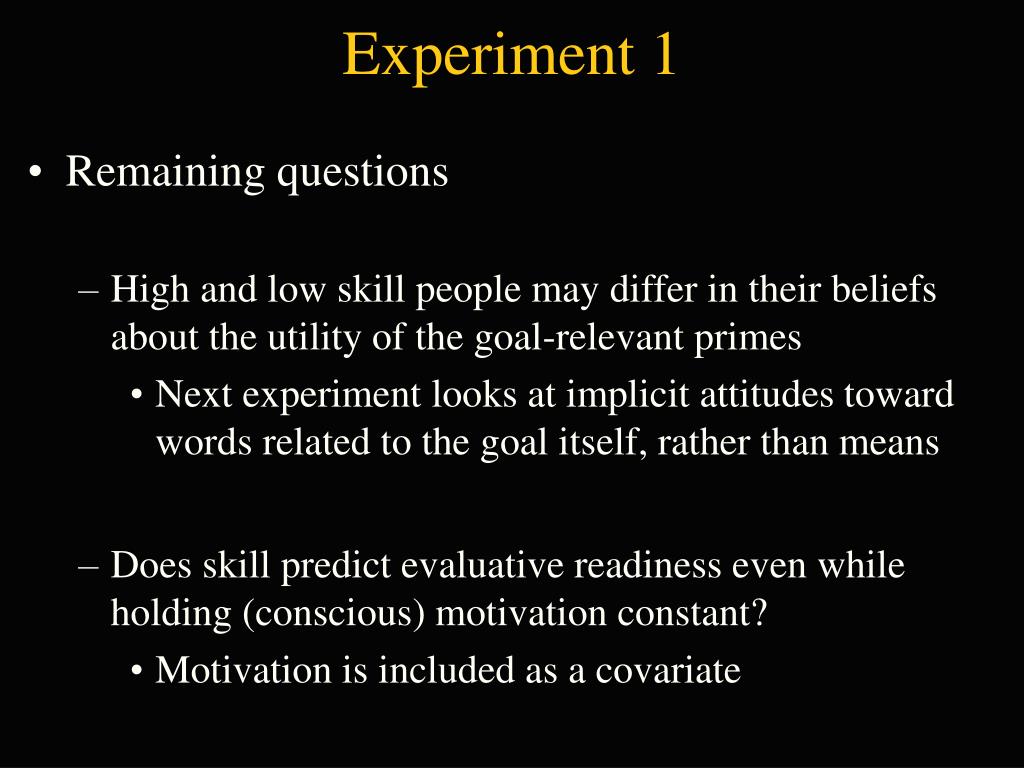 Experiment 1

• Remaining questions

– High and low skill people may differ in their beliefs about the utility of the goal-relevant primes

• Next experiment looks at implicit attitudes toward words related to the goal itself, rather than means

– Does skill predict evaluative readiness even while holding (conscious) motivation constant?

• Motivation is included as a covariate